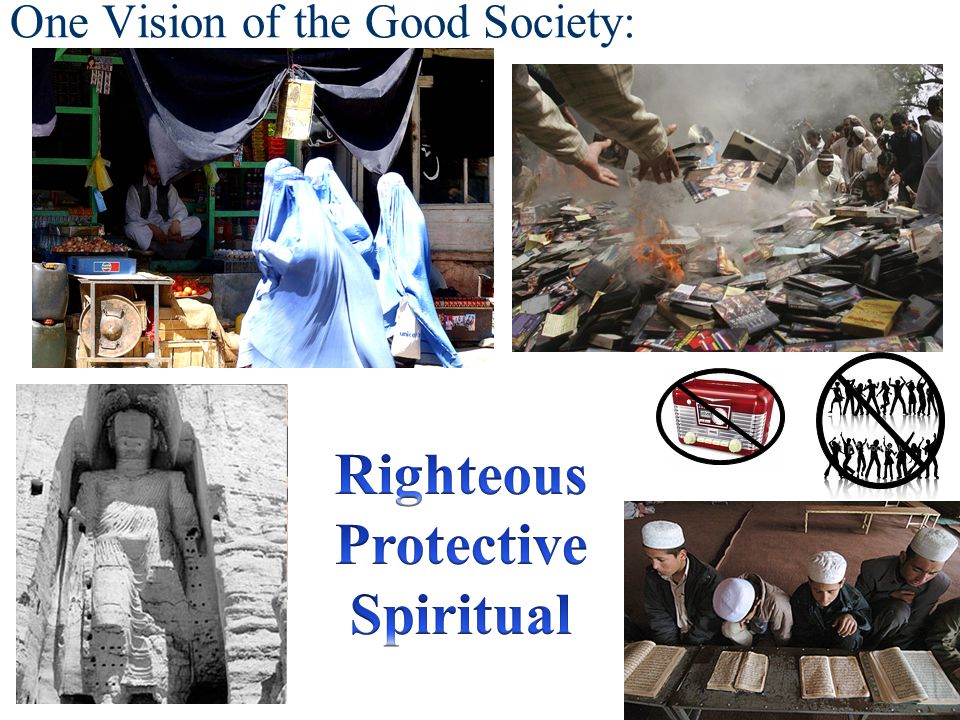 One Vision of the Good Society:

Righteous
Protective
Spiritual